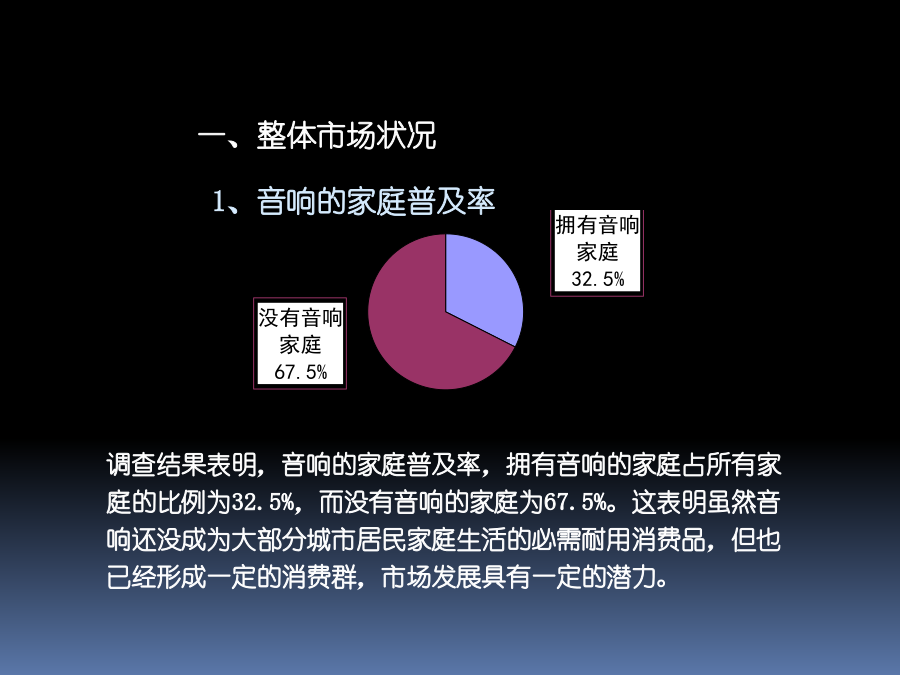 一、整体市场状况

1、音响的家庭普及率

拥有音响家庭 32.5%

没有音响家庭 67.5%

调查结果表明，音响的家庭普及率，拥有音响的家庭占所有家庭的比例为32.5%，而没有音响的家庭为67.5%。这表明虽然音响还没成为大部分城市居民家庭生活的必需耐用消费品，但也已经形成一定的消费群，市场发展具有一定的潜力。